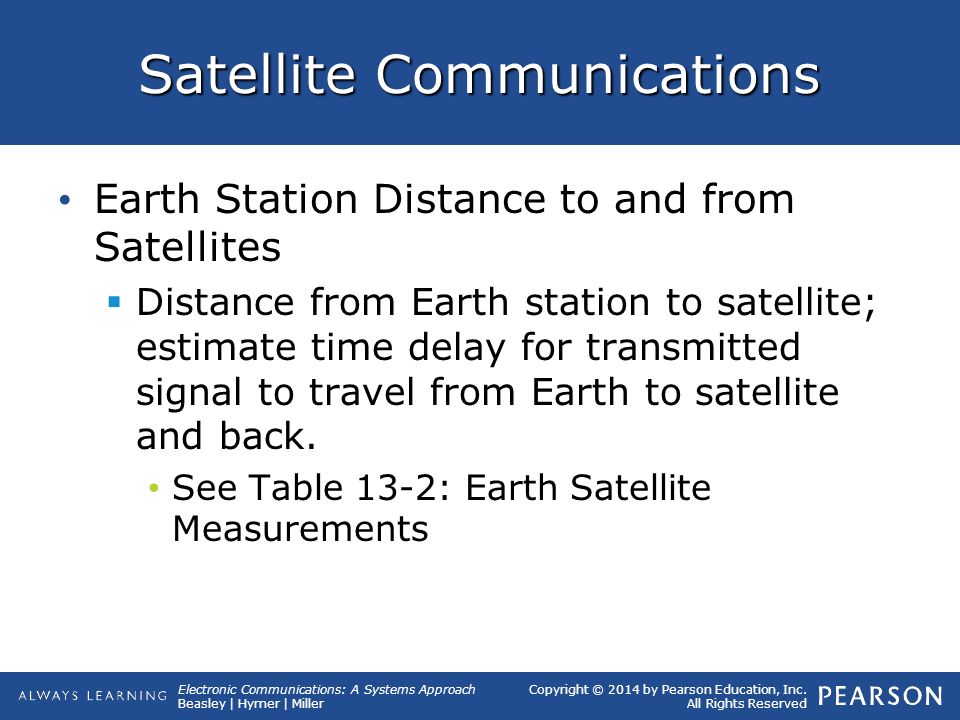 Satellite Communications

• Earth Station Distance to and from Satellites

▪ Distance from Earth station to satellite; estimate time delay for transmitted signal to travel from Earth to satellite and back.

• See Table 13-2: Earth Satellite Measurements

ALWAYS LEARNING

Electronic Communications: A Systems Approach
Beasley | Hymer | Miller

Copyright © 2014 by Pearson Education, Inc.
All Rights Reserved

PEARSON